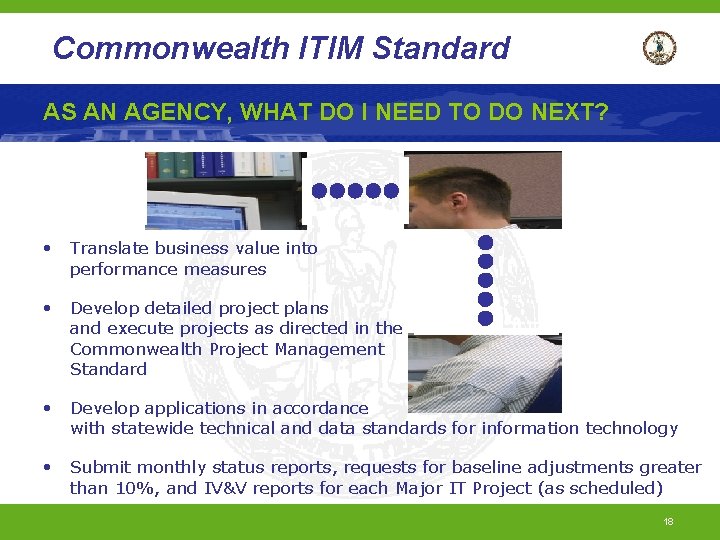 Commonwealth ITIM Standard

AS AN AGENCY, WHAT DO I NEED TO DO NEXT?

• Translate business value into performance measures

• Develop detailed project plans and execute projects as directed in the Commonwealth Project Management Standard

• Develop applications in accordance with statewide technical and data standards for information technology

• Submit monthly status reports, requests for baseline adjustments greater than 10%, and IV&V reports for each Major IT Project (as scheduled)

18